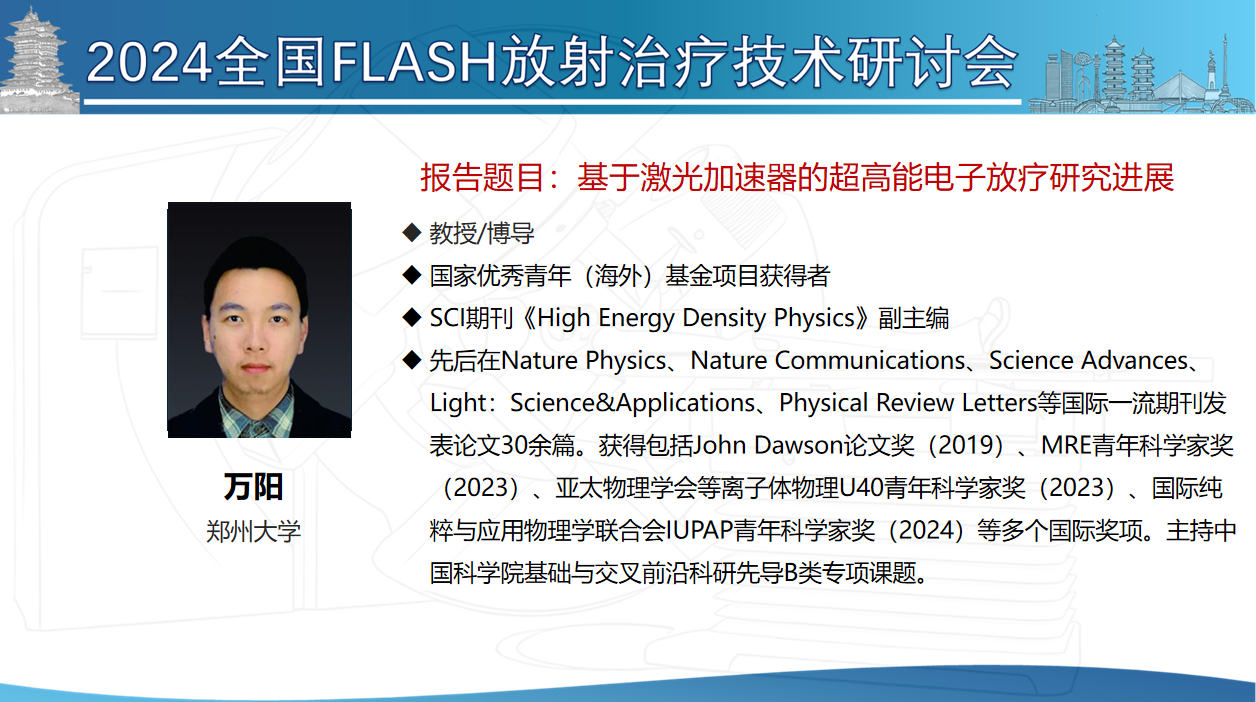 2024全国FLASH放射治疗技术研讨会

报告题目：基于激光加速器的超高能电子放疗研究进展

万阳
郑州大学

◆ 教授/博导
◆ 国家优秀青年（海外）基金项目获得者
◆ SCI期刊《High Energy Density Physics》副主编
◆ 先后在Nature Physics、Nature Communications、Science Advances、Light：Science&Applications、Physical Review Letters等国际一流期刊发表论文30余篇。获得包括John Dawson论文奖（2019）、MRE青年科学家奖（2023）、亚太物理学会等离子体物理U40青年科学家奖（2023）、国际纯粹与应用物理学联合会IUPAP青年科学家奖（2024）等多个国际奖项。主持中国科学院基础与交叉前沿科研先导B类专项课题。